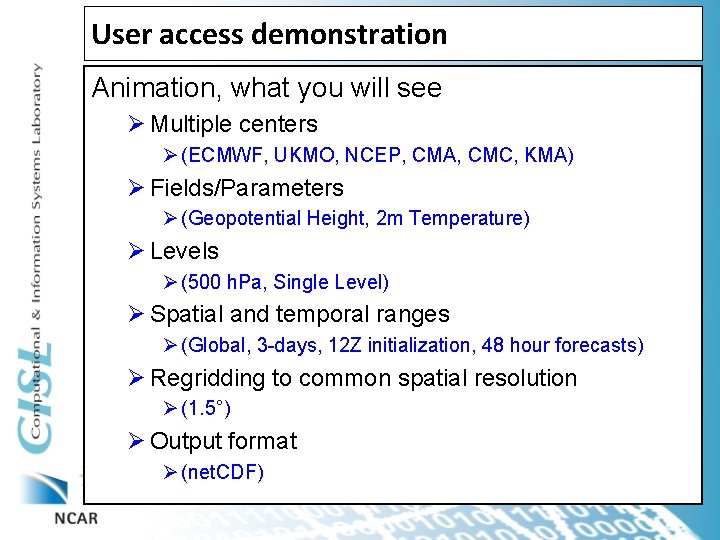 User access demonstration

Animation, what you will see

➢ Multiple centers

➢ (ECMWF, UKMO, NCEP, CMA, CMC, KMA)

➢ Fields/Parameters

➢ (Geopotential Height, 2m Temperature)

➢ Levels

➢ (500 hPa, Single Level)

➢ Spatial and temporal ranges

➢ (Global, 3-days, 12Z initialization, 48 hour forecasts)

➢ Regridding to common spatial resolution

➢ (1.5°)

➢ Output format

➢ (netCDF)

CISL Computational & Information Systems Laboratory

NCAR